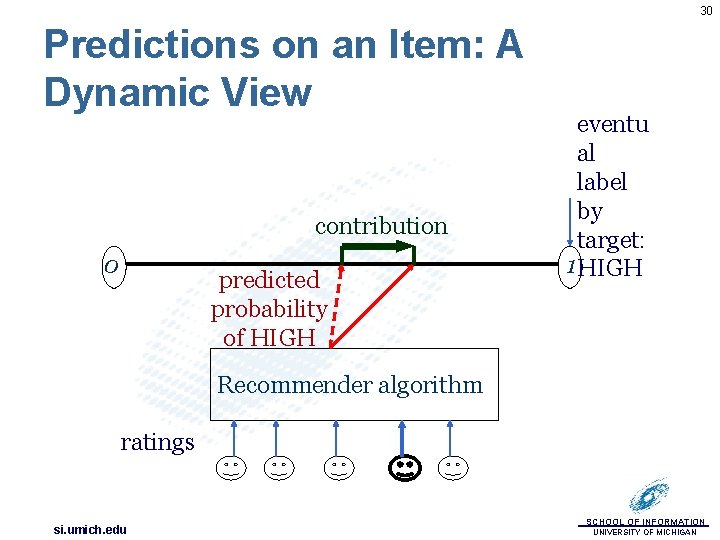 30

Predictions on an Item: A Dynamic View

eventu al label by target: HIGH

contribution

0

1

predicted probability of HIGH

Recommender algorithm

ratings

si.umich.edu

SCHOOL OF INFORMATION
UNIVERSITY OF MICHIGAN